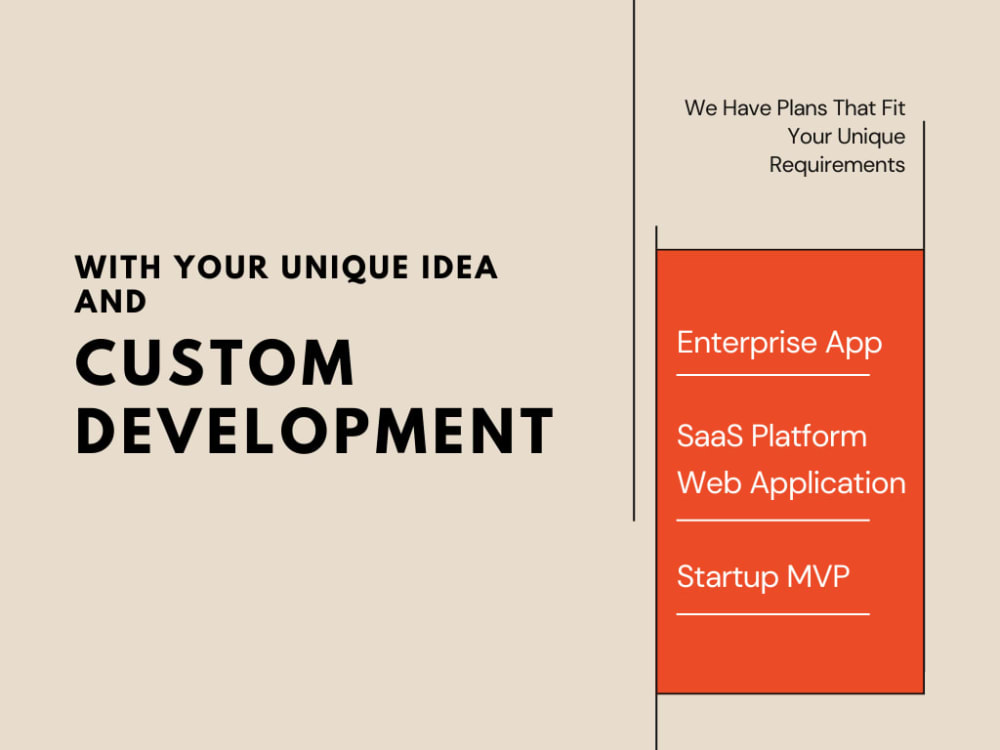 WITH YOUR UNIQUE IDEA AND

CUSTOM DEVELOPMENT

We Have Plans That Fit Your Unique Requirements

Enterprise App

SaaS Platform
Web Application

Startup MVP